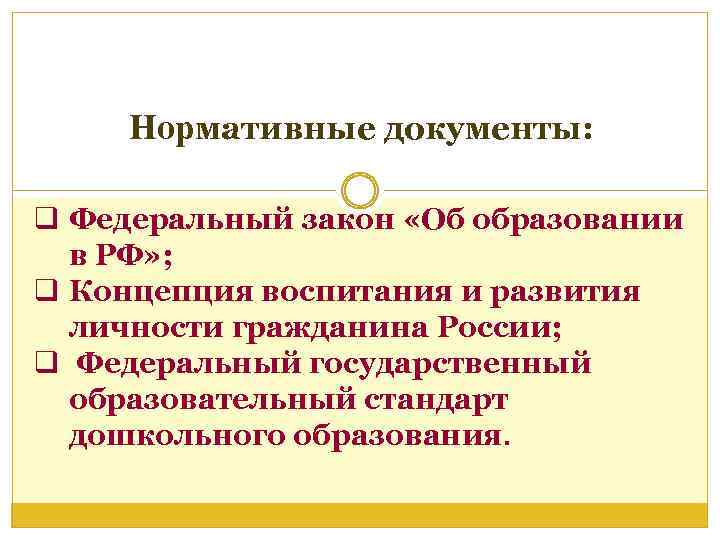 Нормативные документы:

❑ Федеральный закон «Об образовании в РФ»;
❑ Концепция воспитания и развития личности гражданина России;
❑ Федеральный государственный образовательный стандарт дошкольного образования.